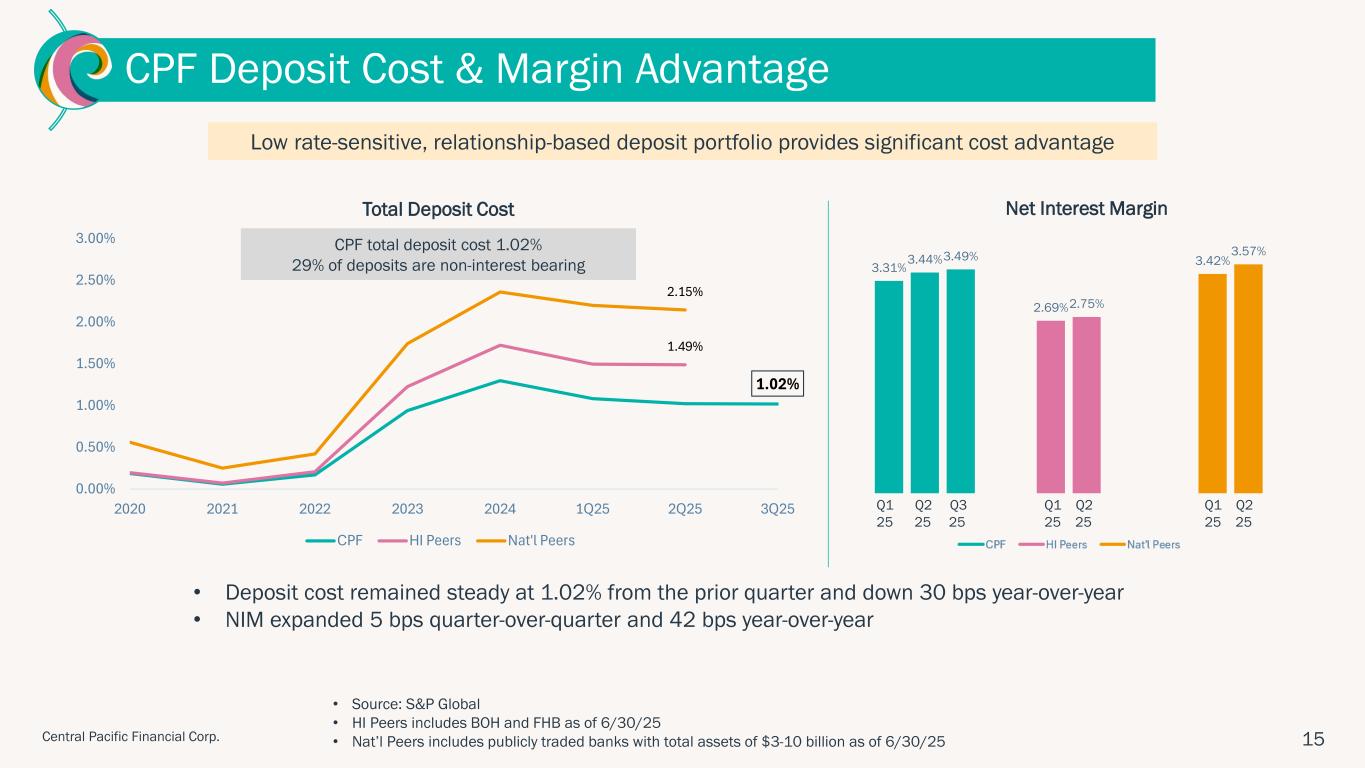 CPF Deposit Cost & Margin Advantage

Low rate-sensitive, relationship-based deposit portfolio provides significant cost advantage

Total Deposit Cost

CPF total deposit cost 1.02%
29% of deposits are non-interest bearing

3.00%
2.50%
2.00%
1.50%
1.00%
0.50%
0.00%

2.15%
1.49%
1.02%

2020 2021 2022 2023 2024 1Q25 2Q25 3Q25

CPF HI Peers Nat'l Peers

Net Interest Margin

3.31% 3.44% 3.49% 2.69% 2.75% 3.42% 3.57%

Q1 25 Q2 25 Q3 25 Q1 25 Q2 25 Q1 25 Q2 25

CPF HI Peers Nat'l Peers

• Deposit cost remained steady at 1.02% from the prior quarter and down 30 bps year-over-year
• NIM expanded 5 bps quarter-over-quarter and 42 bps year-over-year

• Source: S&P Global
• HI Peers includes BOH and FHB as of 6/30/25
• Nat'l Peers includes publicly traded banks with total assets of $3-10 billion as of 6/30/25

Central Pacific Financial Corp.

15